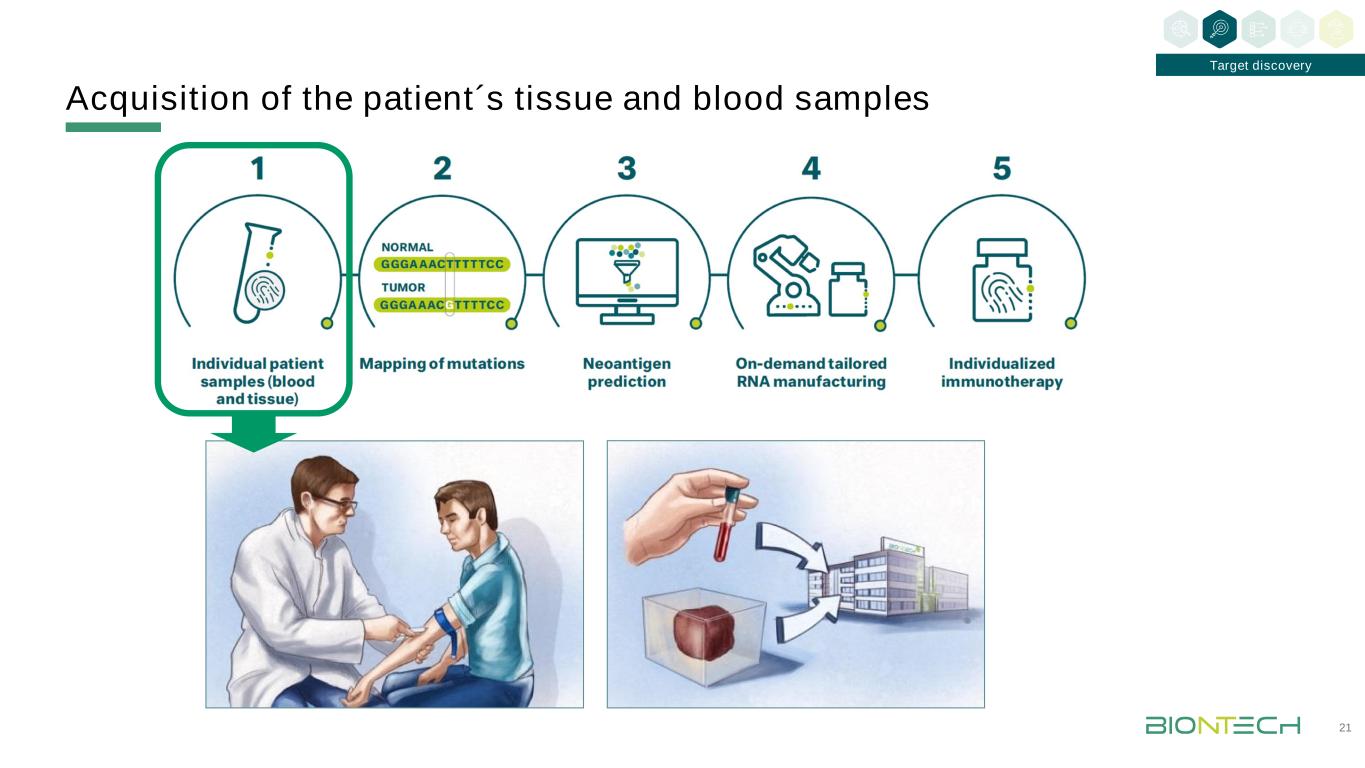 Target discovery

Acquisition of the patient´s tissue and blood samples

1
Individual patient samples (blood and tissue)

2
NORMAL
GGGAAACTTTTTCC
TUMOR
GGGAAACGTTTTCC
Mapping of mutations

3
Neoantigen prediction

4
On-demand tailored RNA manufacturing

5
Individualized immunotherapy

BIONTECH

21